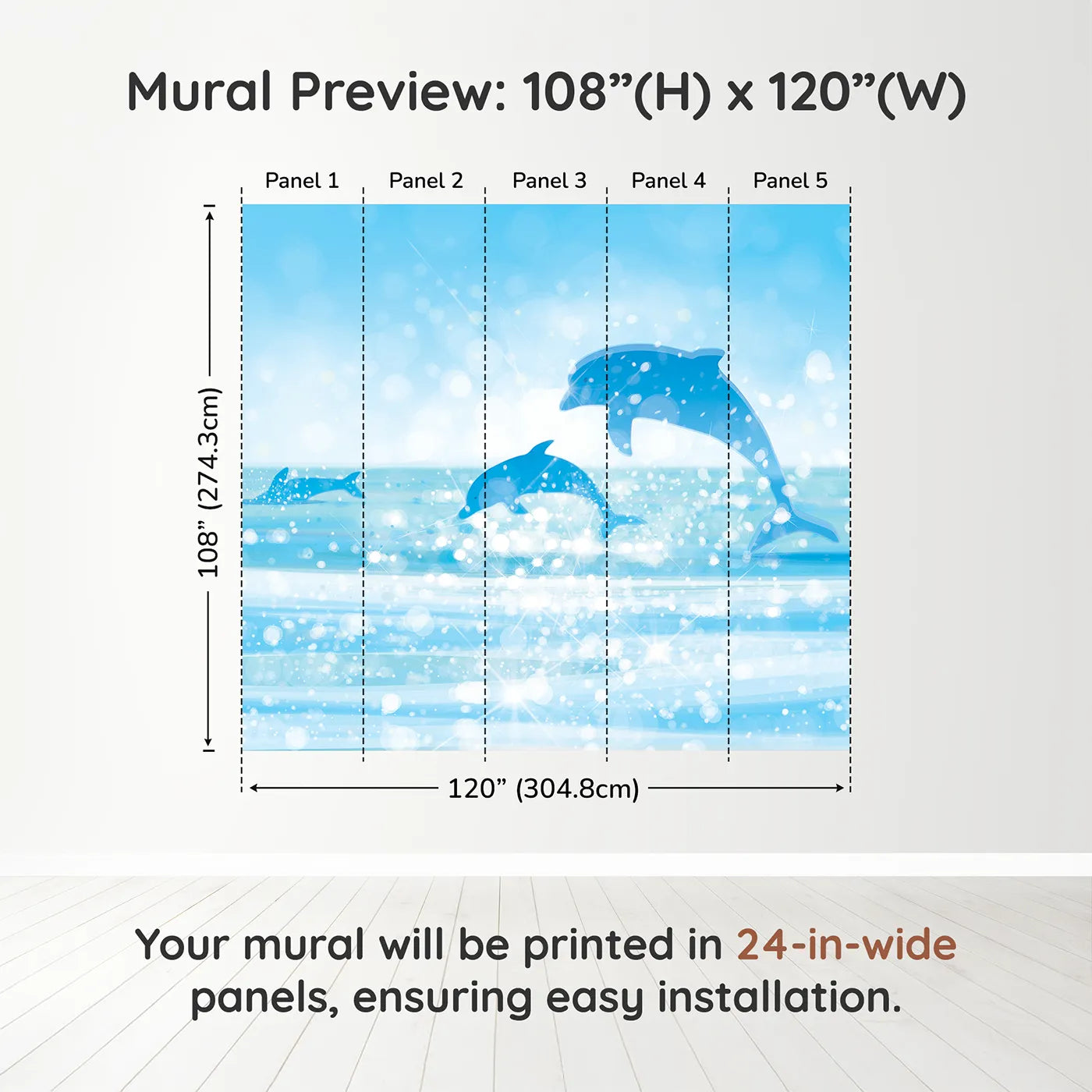 Mural Preview: 108”(H) x 120”(W)

Panel 1 Panel 2 Panel 3 Panel 4 Panel 5

108” (274.3cm)

120” (304.8cm)

Your mural will be printed in 24-in-wide panels, ensuring easy installation.